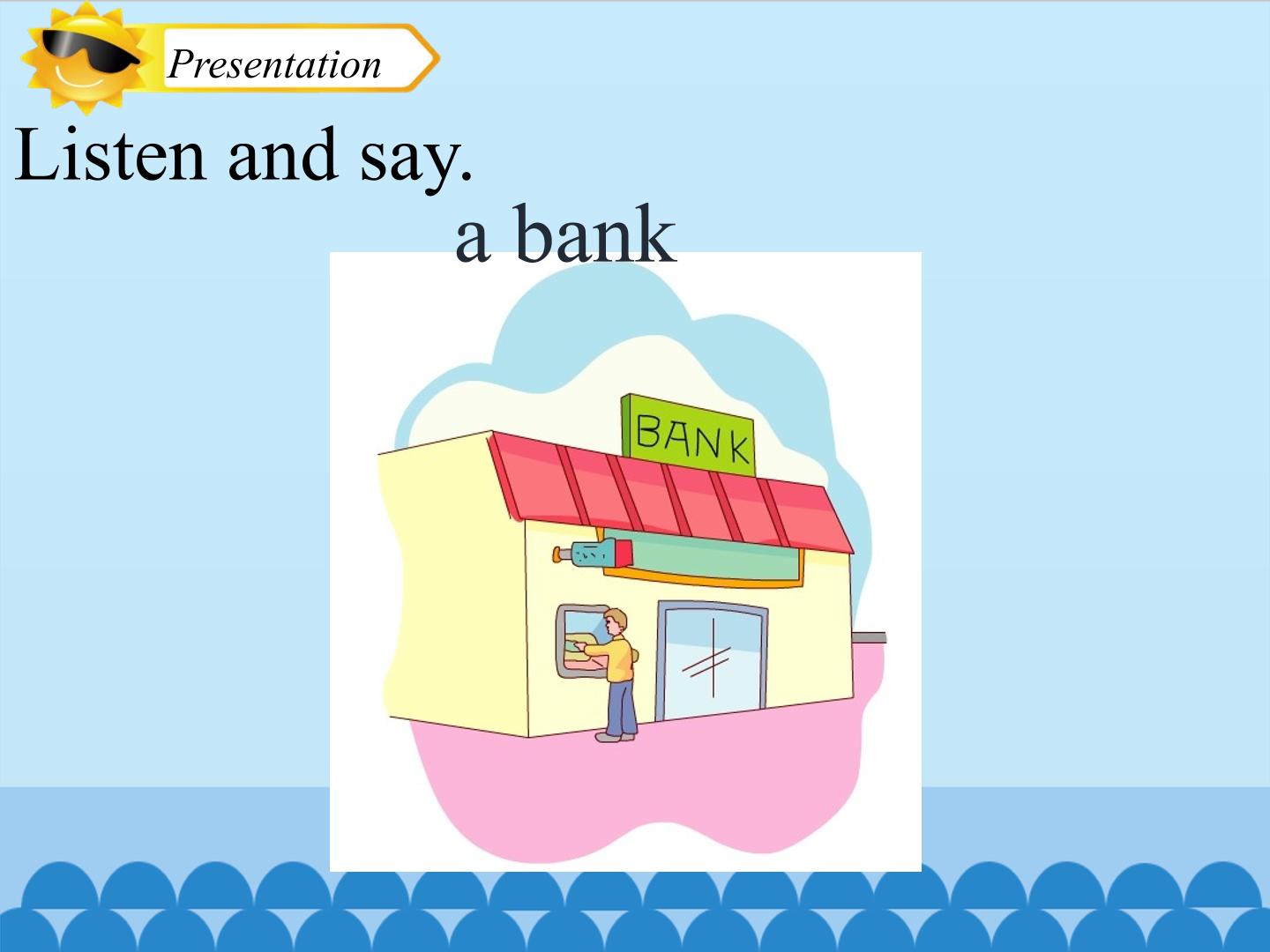 Presentation

Listen and say.

a bank

BANK